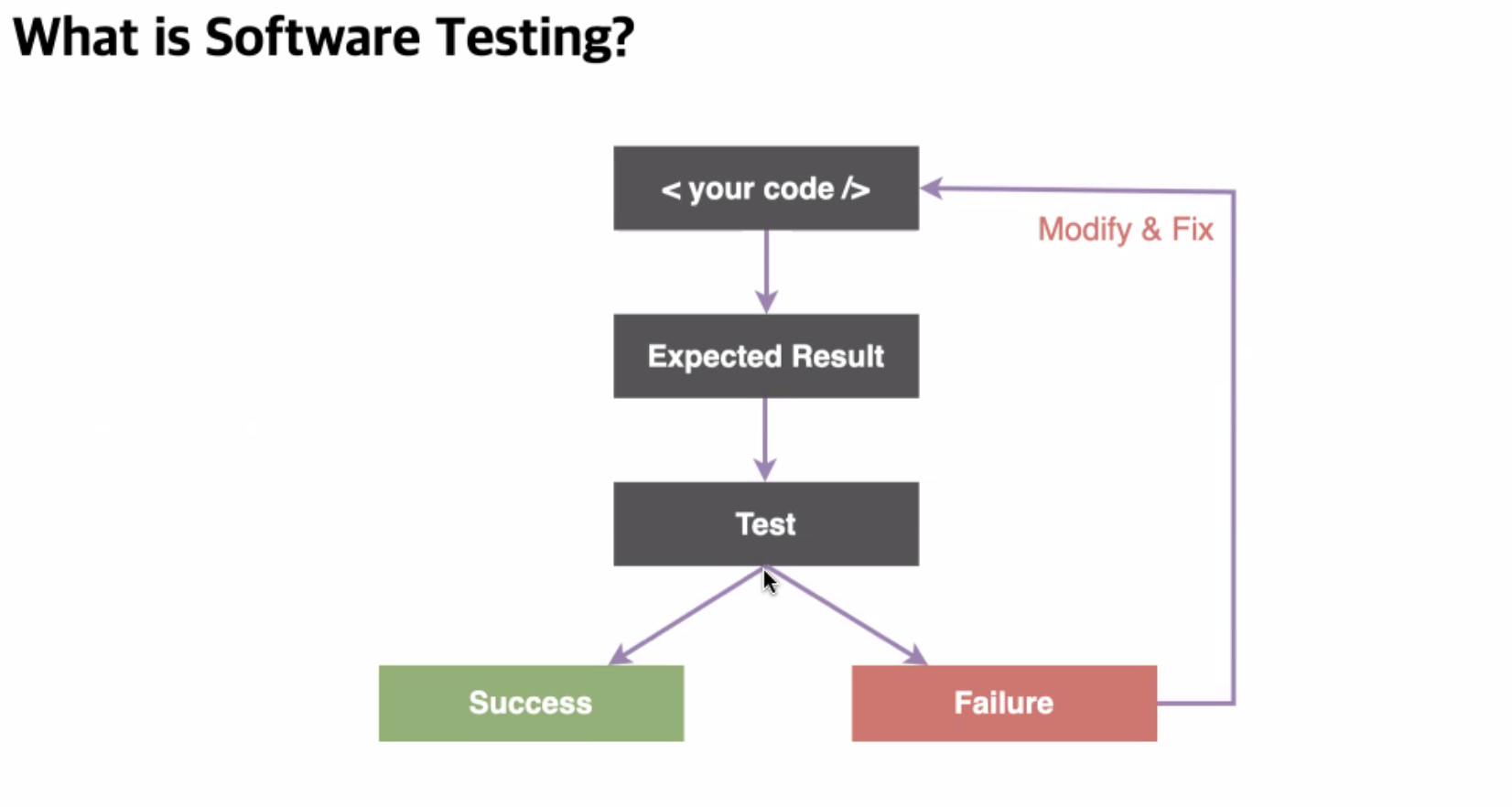 What is Software Testing?

< your code />

Modify & Fix

Expected Result

Test

Success

Failure